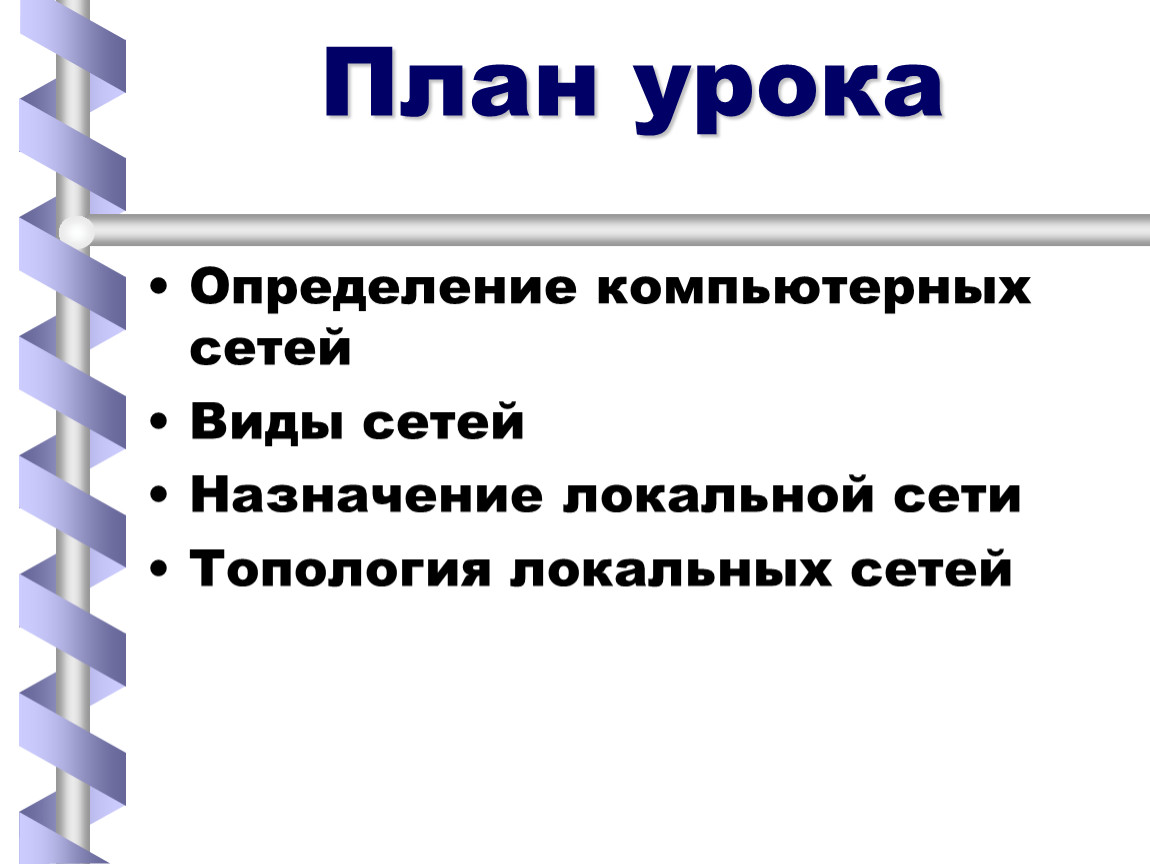 План урока

• Определение компьютерных сетей
• Виды сетей
• Назначение локальной сети
• Топология локальных сетей